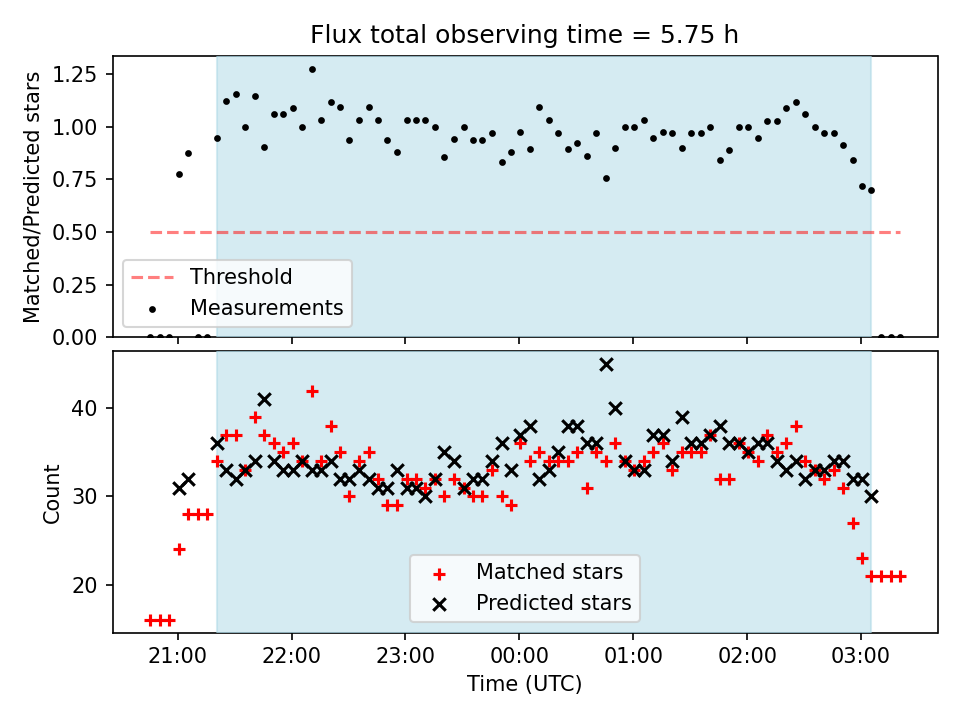 Flux total observing time = 5.75 h

Matched/Predicted stars

1.25
1.00
0.75
0.50
0.25
0.00

Threshold
Measurements

Count

40
30
20

Matched stars
Predicted stars

21:00
22:00
23:00
00:00
01:00
02:00
03:00

Time (UTC)